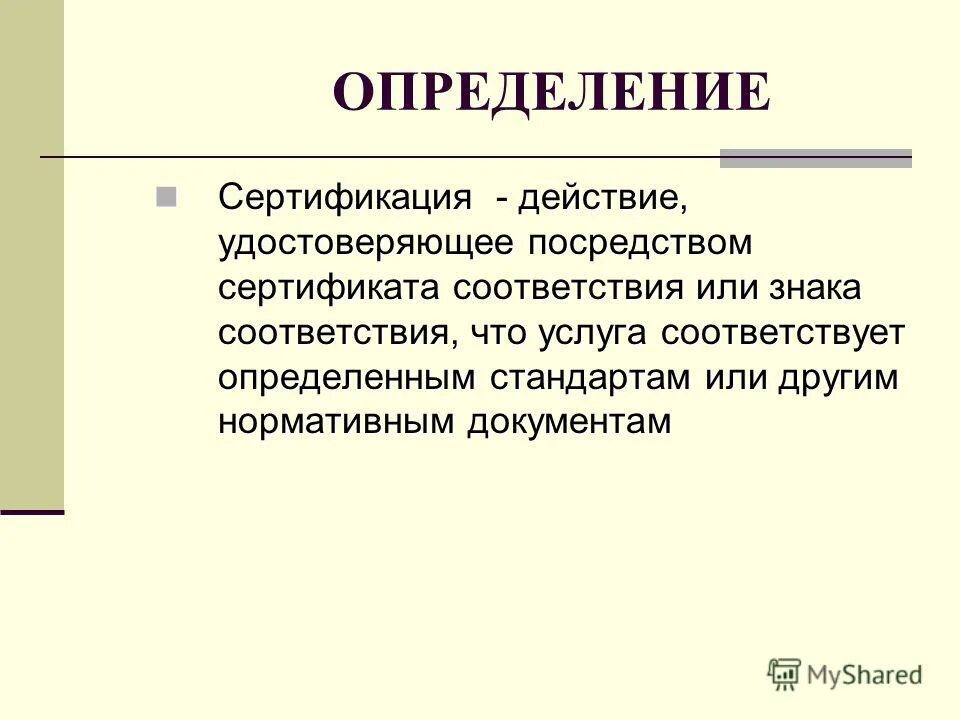 ОПРЕДЕЛЕНИЕ

Сертификация - действие, удостоверяющее посредством сертификата соответствия или знака соответствия, что услуга соответствует определенным стандартам или другим нормативным документам

MyShared